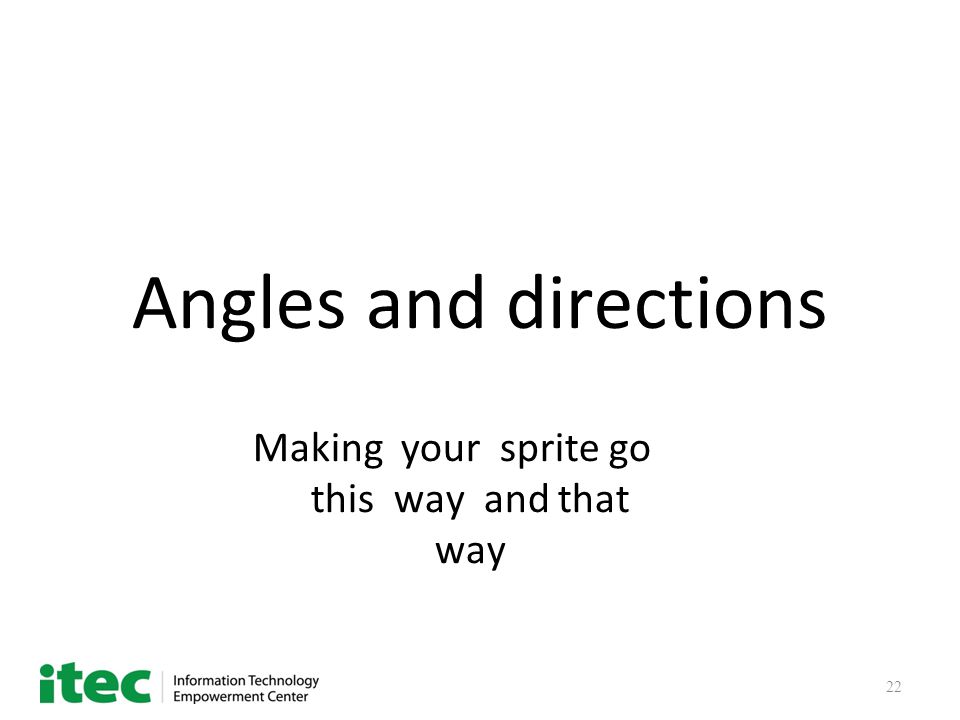 Angles and directions

Making your sprite go this way and that way

itec Information Technology Empowerment Center

22